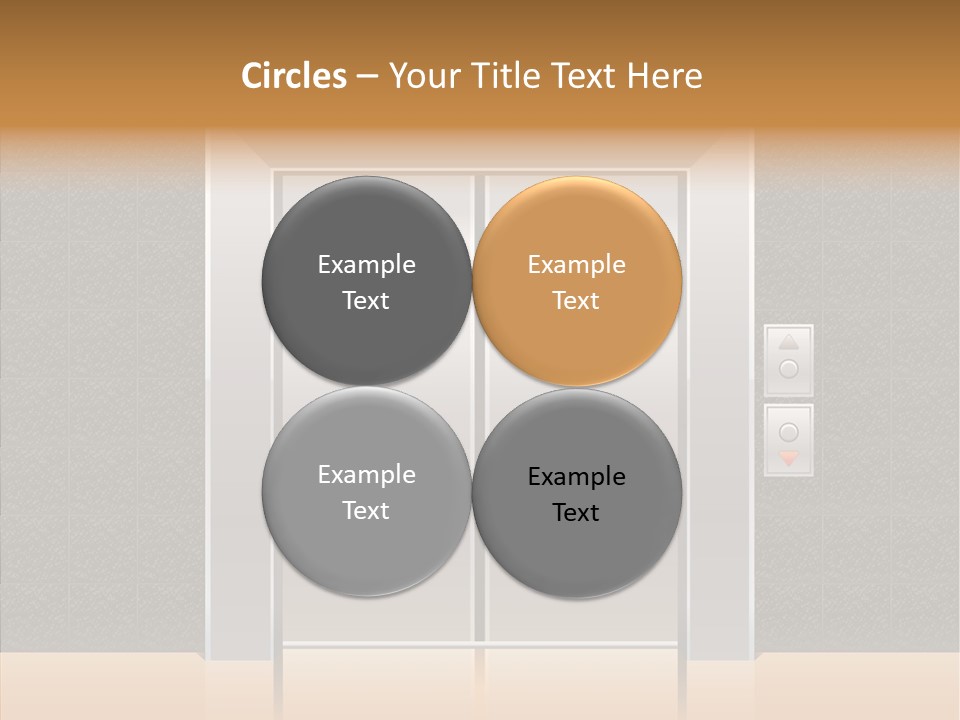 Circles – Your Title Text Here

Example Text

Example Text

Example Text

Example Text